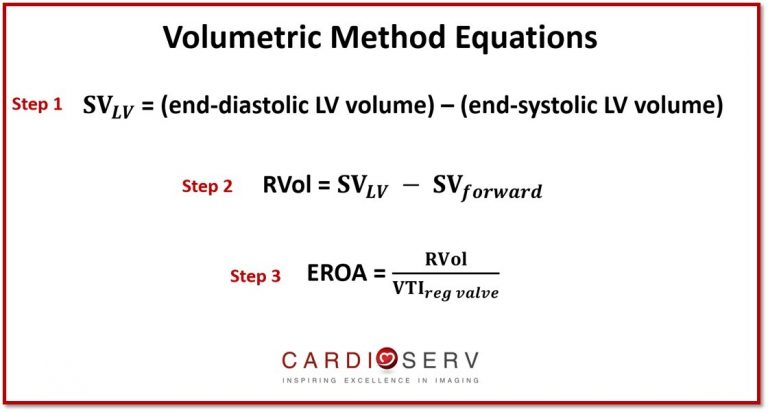 Volumetric Method Equations

Step 1 $SV_{LV}$ = (end-diastolic LV volume) – (end-systolic LV volume)

Step 2 RVol = $SV_{LV} - SV_{forward}$

Step 3 EROA = $\frac{RVol}{VTI_{reg\ valve}}$

CARDIOSERV
INSPIRING EXCELLENCE IN IMAGING